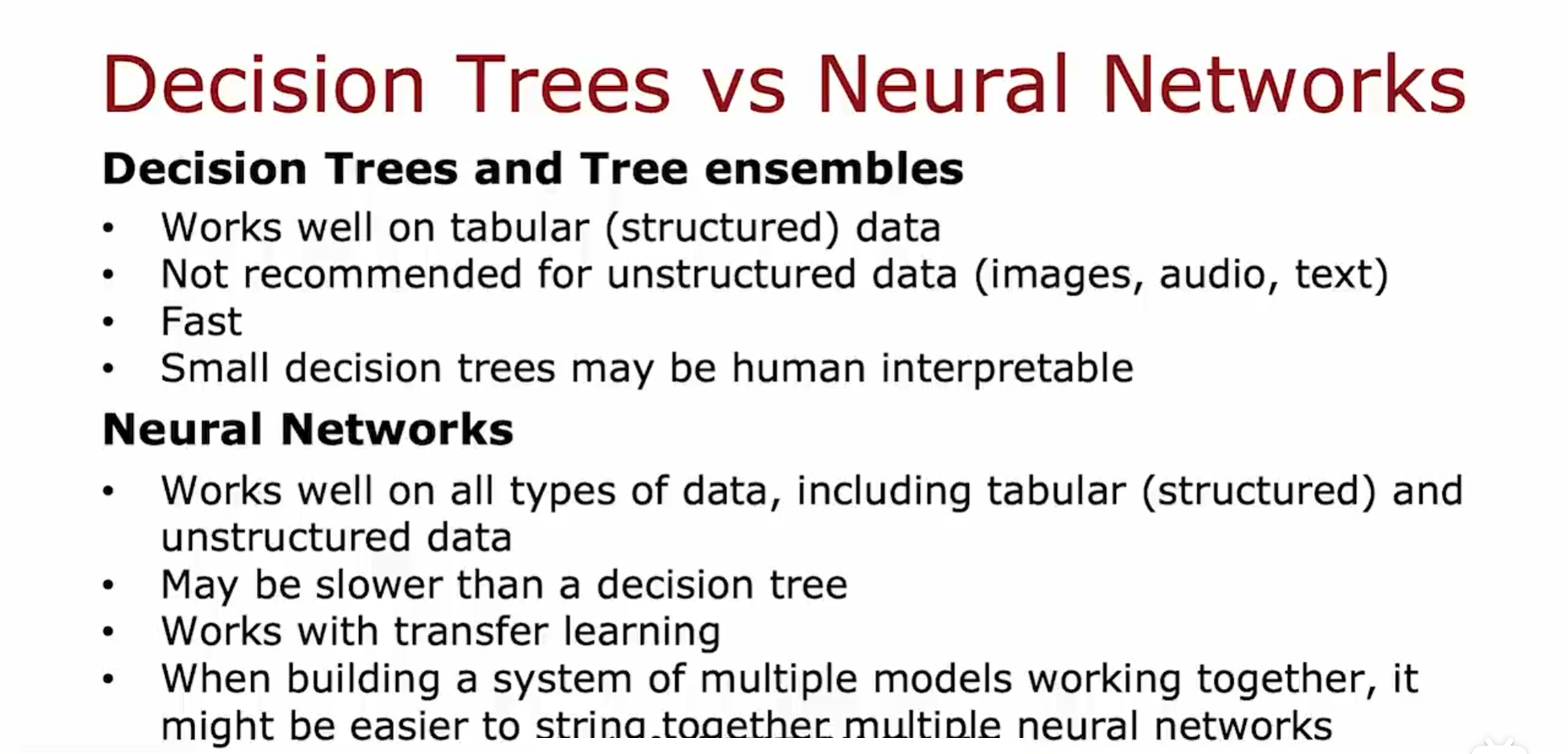 Decision Trees vs Neural Networks

Decision Trees and Tree ensembles

• Works well on tabular (structured) data
• Not recommended for unstructured data (images, audio, text)
• Fast
• Small decision trees may be human interpretable

Neural Networks

• Works well on all types of data, including tabular (structured) and unstructured data
• May be slower than a decision tree
• Works with transfer learning
• When building a system of multiple models working together, it might be easier to string together multiple neural networks